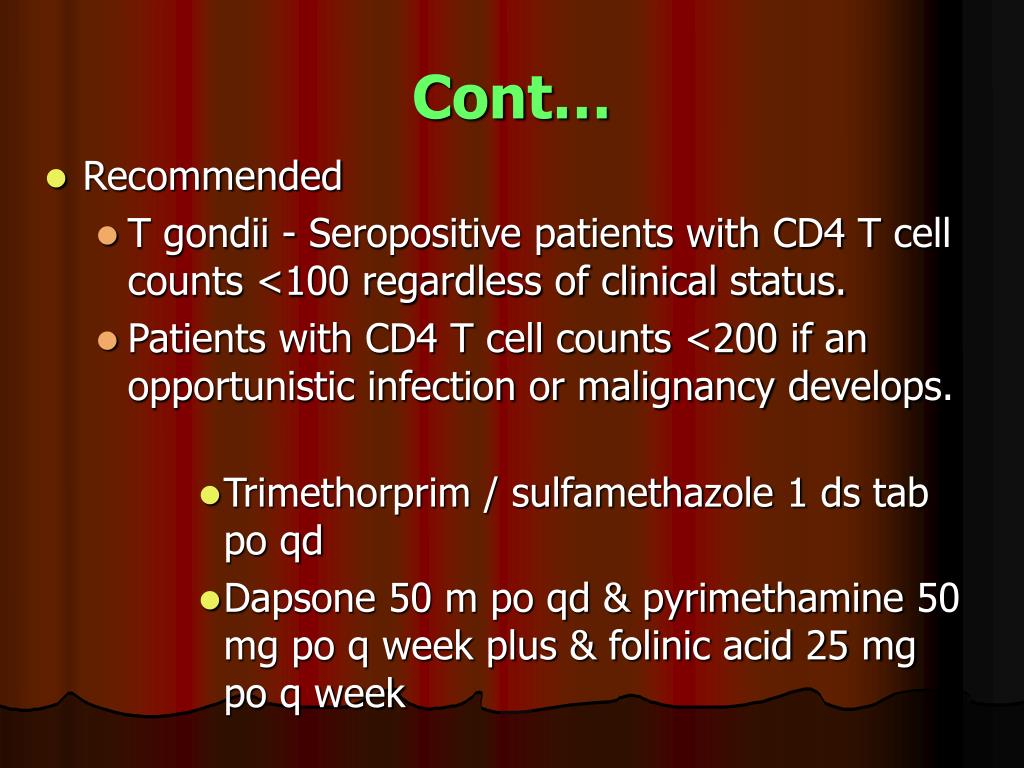 Cont…

- Recommended
  - T gondii - Seropositive patients with CD4 T cell counts <100 regardless of clinical status.
  - Patients with CD4 T cell counts <200 if an opportunistic infection or malignancy develops.
    - Trimethorprim / sulfamethazole 1 ds tab po qd
    - Dapsone 50 m po qd & pyrimethamine 50 mg po q week plus & folinic acid 25 mg po q week